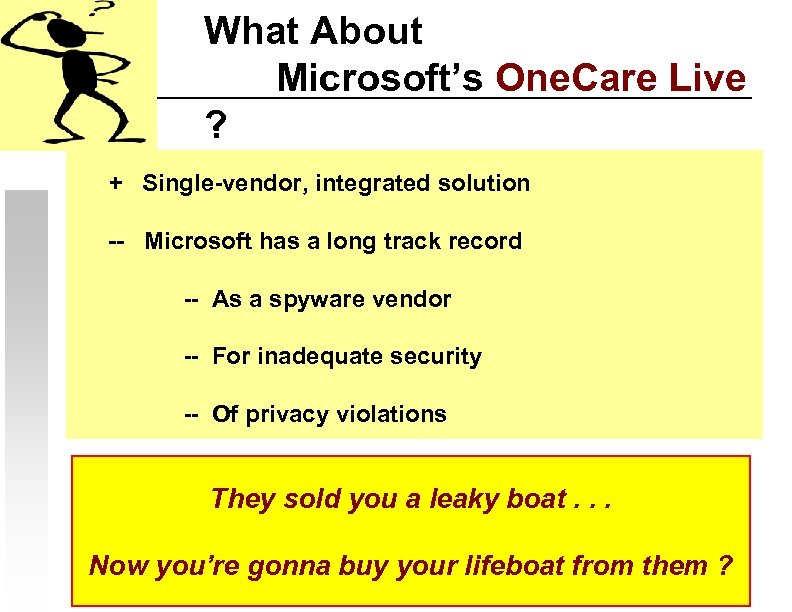 ?

What About Microsoft's OneCare Live ?

+ Single-vendor, integrated solution

-- Microsoft has a long track record

-- As a spyware vendor

-- For inadequate security

-- Of privacy violations

They sold you a leaky boat . . .

Now you're gonna buy your lifeboat from them ?